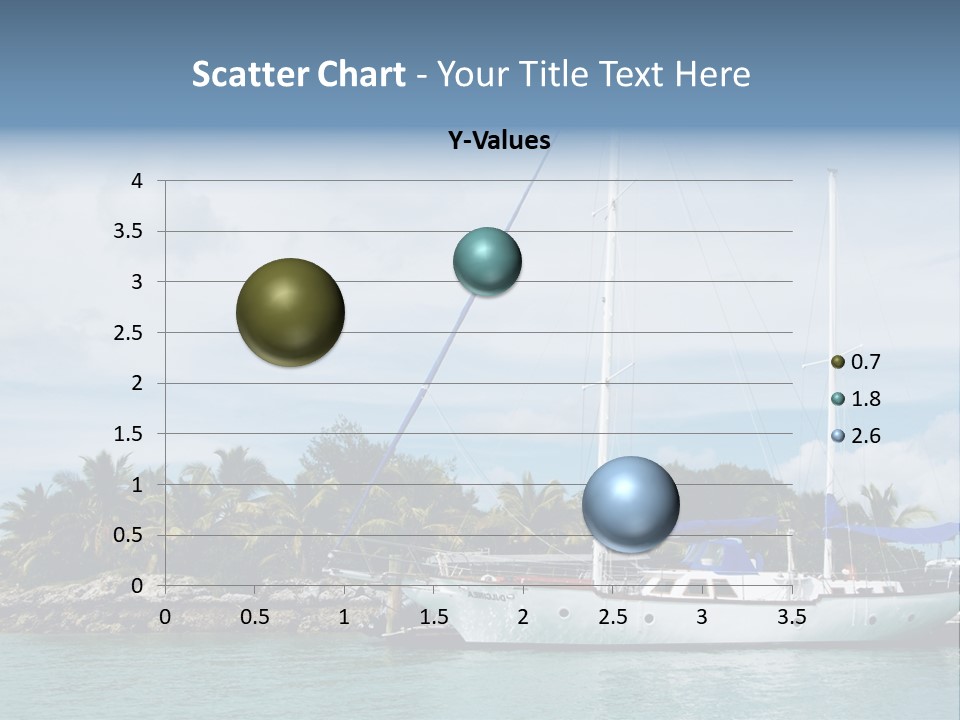 Scatter Chart - Your Title Text Here

Y-Values

4
3.5
3
2.5
2
1.5
1
0.5
0

0 0.5 1 1.5 2 2.5 3 3.5

0.7
1.8
2.6